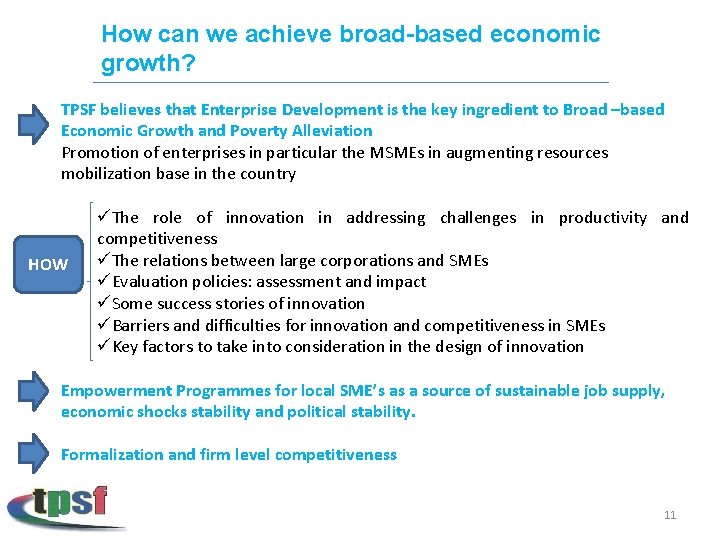 How can we achieve broad-based economic growth?

TPSF believes that Enterprise Development is the key ingredient to Broad –based Economic Growth and Poverty Alleviation

Promotion of enterprises in particular the MSMEs in augmenting resources mobilization base in the country

HOW

✓The role of innovation in addressing challenges in productivity and competitiveness
✓The relations between large corporations and SMEs
✓Evaluation policies: assessment and impact
✓Some success stories of innovation
✓Barriers and difficulties for innovation and competitiveness in SMEs
✓Key factors to take into consideration in the design of innovation

Empowerment Programmes for local SME's as a source of sustainable job supply, economic shocks stability and political stability.

Formalization and firm level competitiveness

tpsf

11